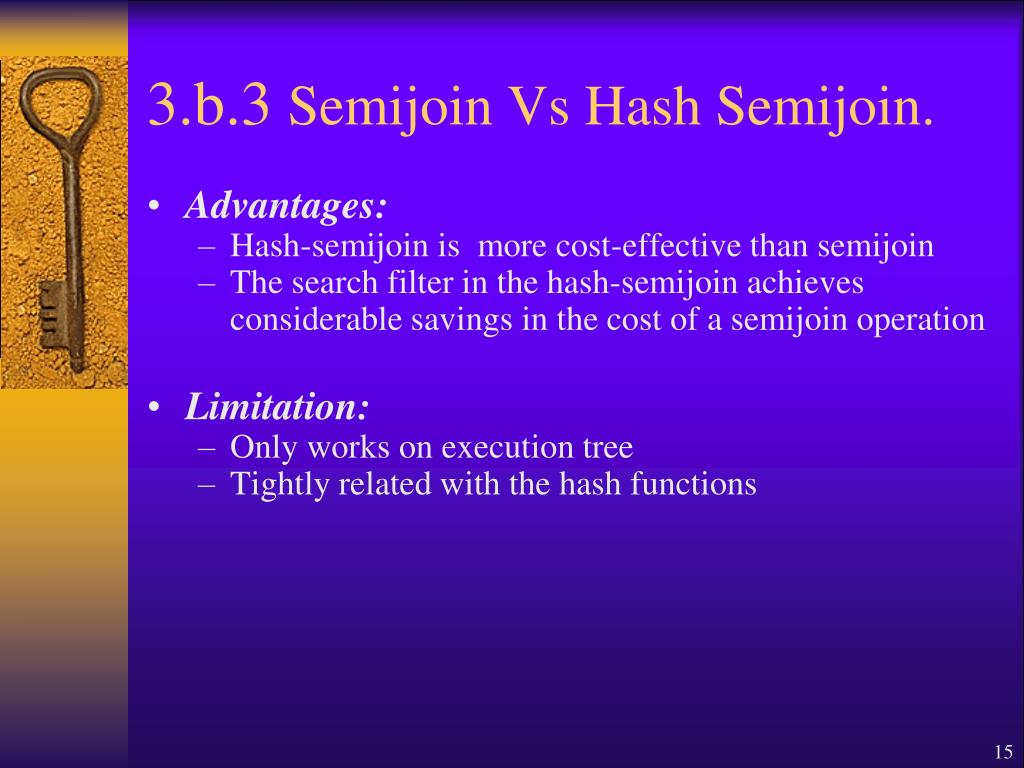 3.b.3 Semijoin Vs Hash Semijoin.

• Advantages:
– Hash-semijoin is more cost-effective than semijoin
– The search filter in the hash-semijoin achieves considerable savings in the cost of a semijoin operation

• Limitation:
– Only works on execution tree
– Tightly related with the hash functions

15